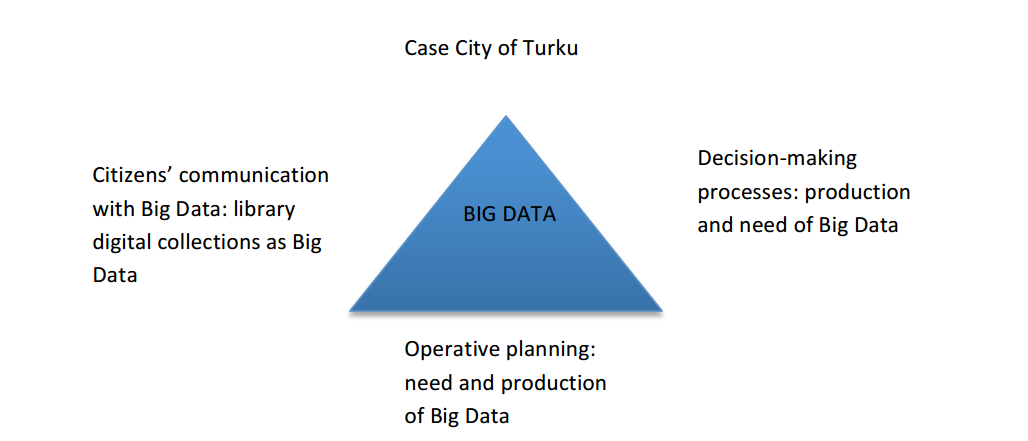 Case City of Turku

Citizens’ communication with Big Data: library digital collections as Big Data

BIG DATA

Decision-making processes: production and need of Big Data

Operative planning: need and production of Big Data